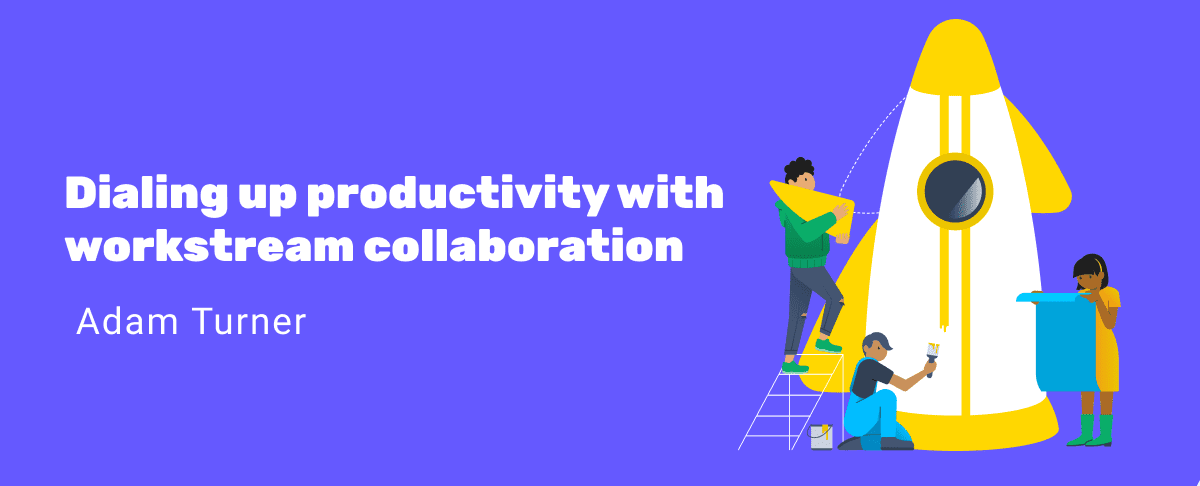 Dialing up productivity with workstream collaboration

Adam Turner